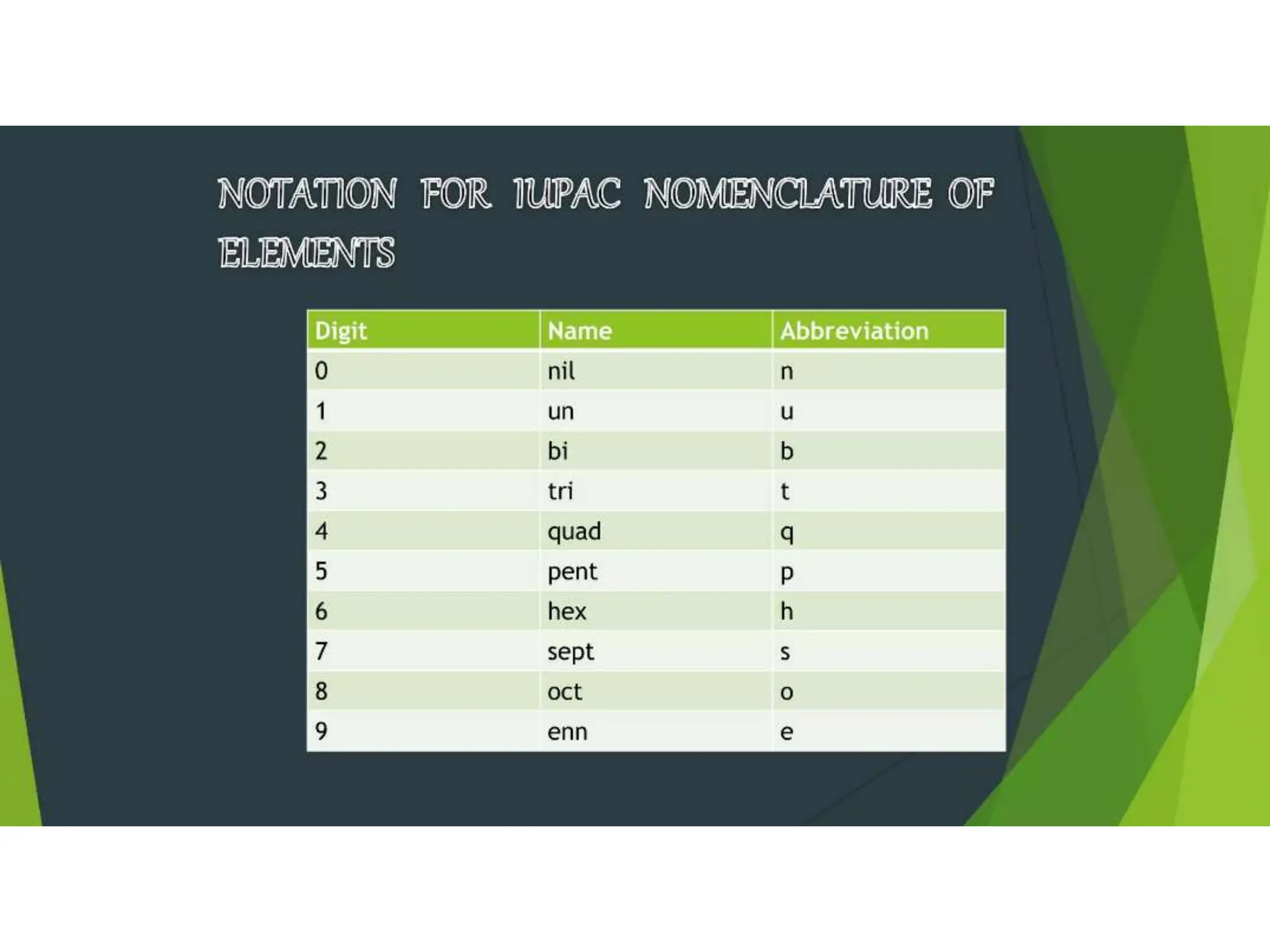 NOTATION FOR IUPAC NOMENCLATURE OF ELEMENTS

| Digit | Name | Abbreviation |
|---|---|---|
| 0 | nil | n |
| 1 | un | u |
| 2 | bi | b |
| 3 | tri | t |
| 4 | quad | q |
| 5 | pent | p |
| 6 | hex | h |
| 7 | sept | s |
| 8 | oct | o |
| 9 | enn | e |